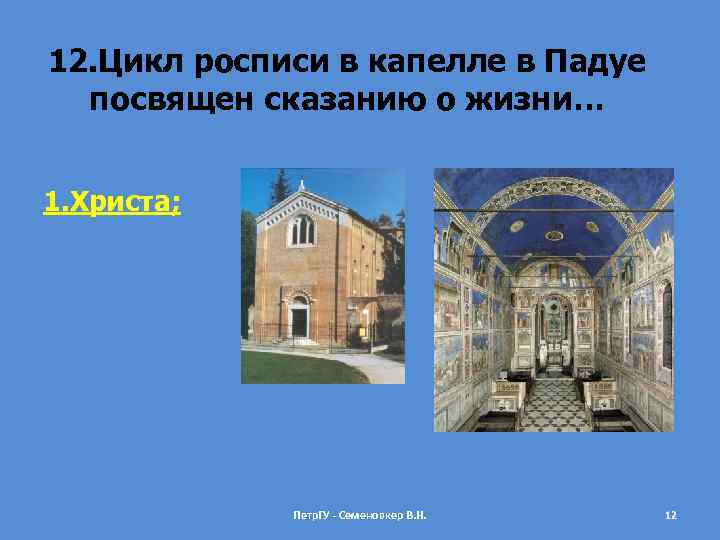 12.Цикл росписи в капелле в Падуе посвящен сказанию о жизни…

1.Христа;

ПетрГУ - Семеновкер В.Н.

12